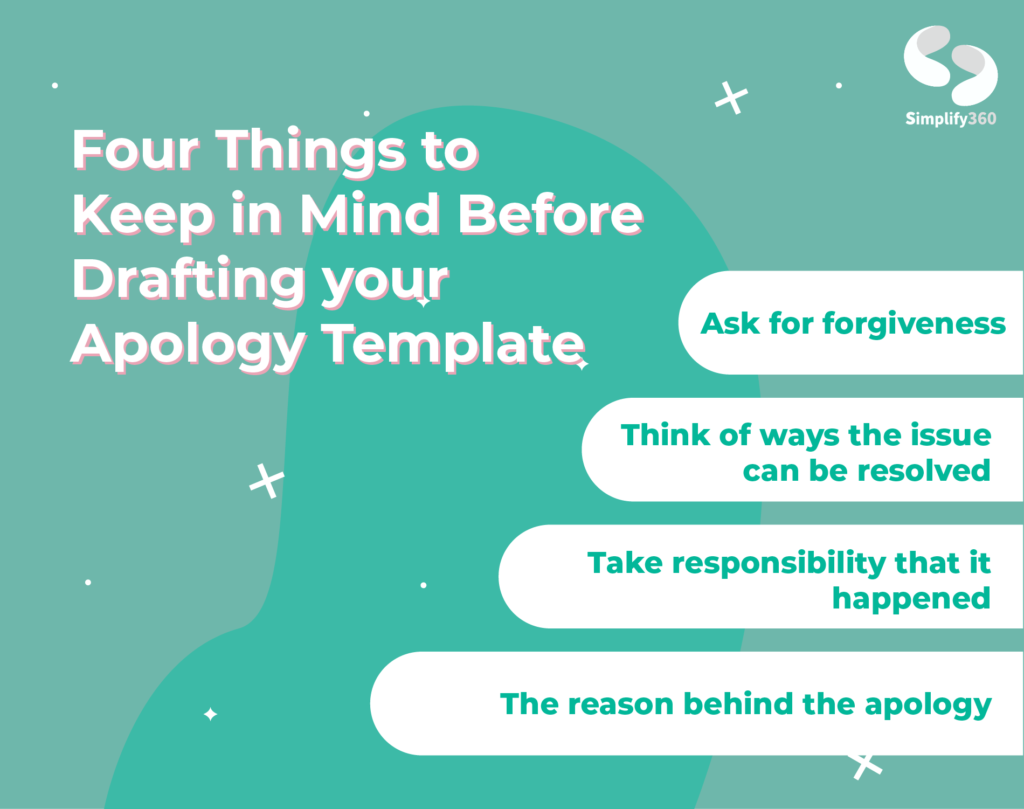 Simplify360

Four Things to Keep in Mind Before Drafting your Apology Template

Ask for forgiveness

Think of ways the issue can be resolved

Take responsibility that it happened

The reason behind the apology